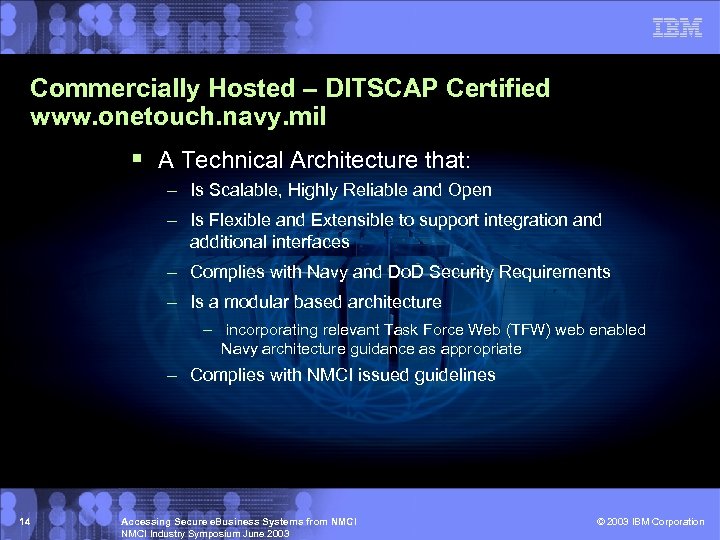 IBM

Commercially Hosted – DITSCAP Certified
www.onetouch.navy.mil

▪ A Technical Architecture that:
– Is Scalable, Highly Reliable and Open
– Is Flexible and Extensible to support integration and additional interfaces
– Complies with Navy and DoD Security Requirements
– Is a modular based architecture
– incorporating relevant Task Force Web (TFW) web enabled Navy architecture guidance as appropriate
– Complies with NMCI issued guidelines

14

Accessing Secure eBusiness Systems from NMCI
NMCI Industry Symposium June 2003

© 2003 IBM Corporation